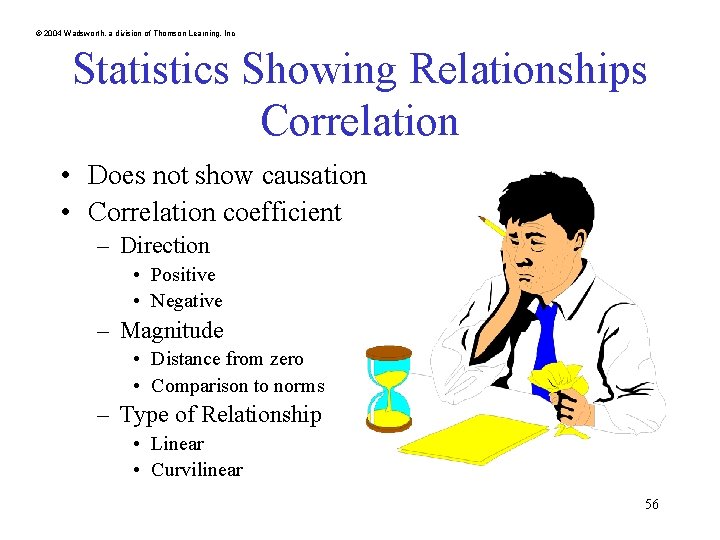 © 2004 Wadsworth, a division of Thomson Learning, Inc

Statistics Showing Relationships
Correlation

• Does not show causation
• Correlation coefficient
– Direction
• Positive
• Negative
– Magnitude
• Distance from zero
• Comparison to norms
– Type of Relationship
• Linear
• Curvilinear

56